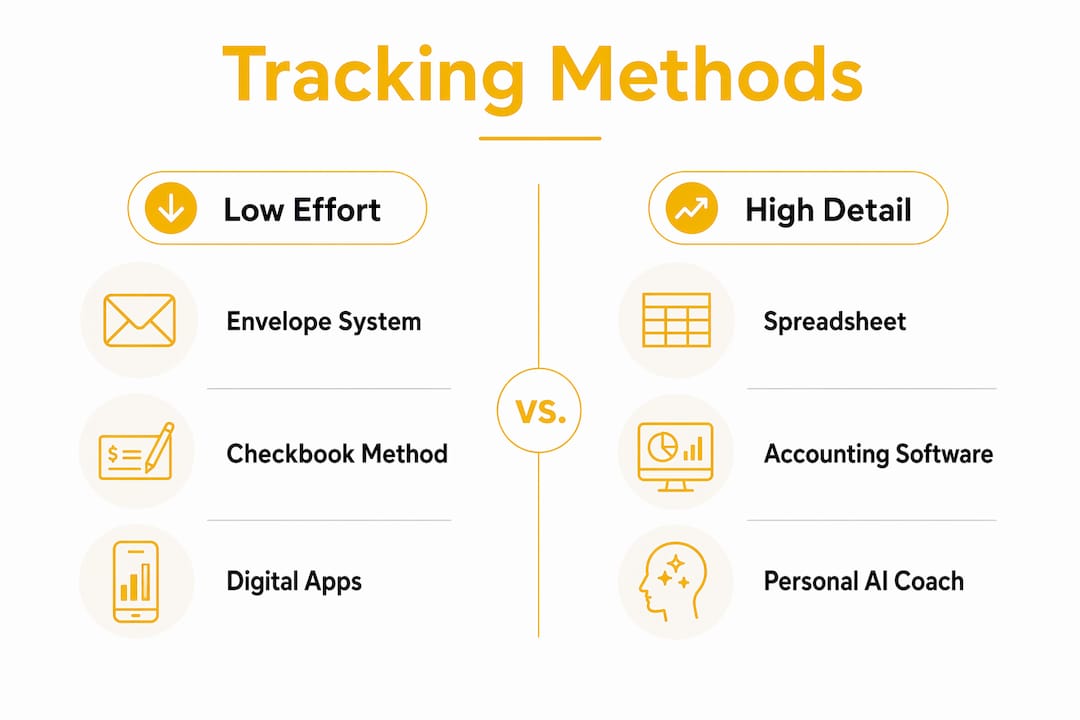 Tracking Methods

Low Effort

Envelope System

Checkbook Method

Digital Apps

vs.

High Detail

Spreadsheet

Accounting Software

Personal AI Coach